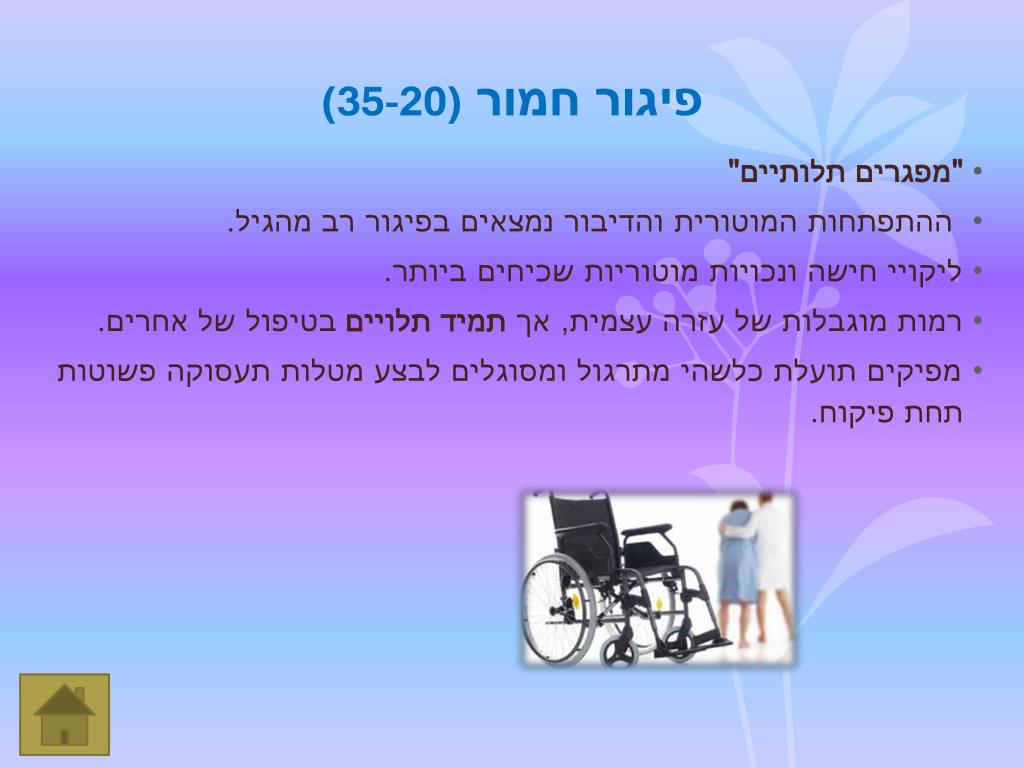 פיגור חמור (35-20)

• "מפגרים תלותיים"
• ההתפתחות המוטורית והדיבור נמצאים בפיגור רב מהגיל.
• ליקויי חישה ונכויות מוטוריות שכיחים ביותר.
• רמות מוגבלות של עזרה עצמית, אך תמיד תלויים בטיפול של אחרים.
• מפיקים תועלת כלשהי מתרגול ומסוגלים לבצע מטלות תעסוקה פשוטות תחת פיקוח.